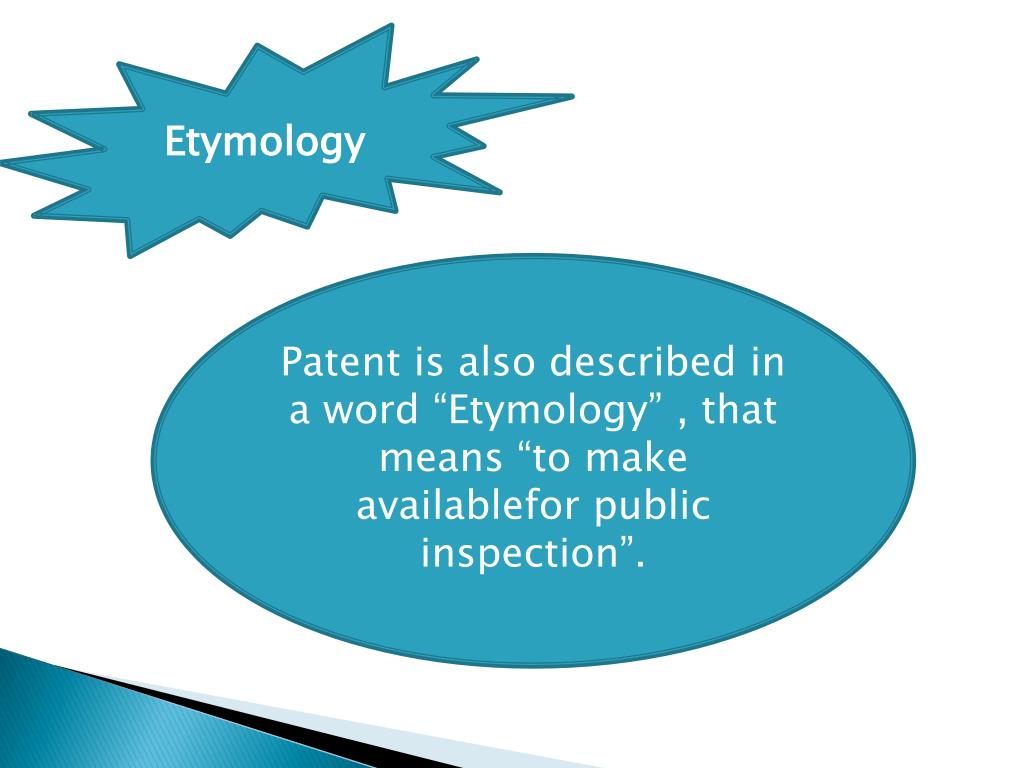 Etymology

Patent is also described in a word “Etymology” , that means “to make availablefor public inspection”.